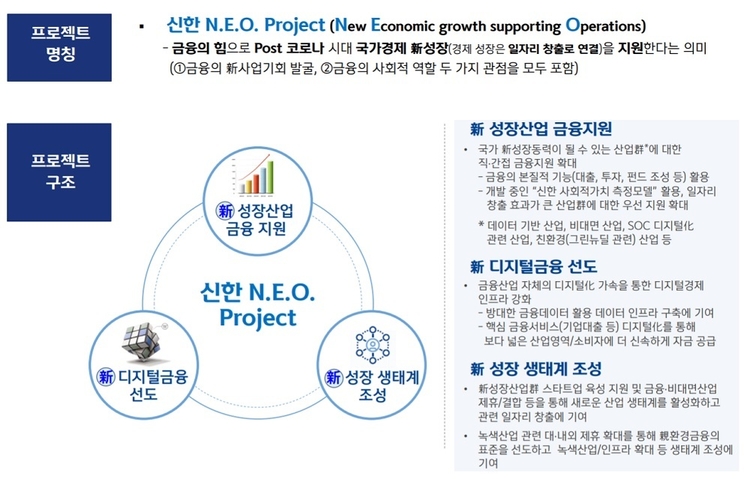 프로젝트 명칭

▪ 신한 N.E.O. Project (New Economic growth supporting Operations)

- 금융의 힘으로 Post 코로나 시대 국가경제 新성장(경제 성장은 일자리 창출로 연결)을 지원한다는 의미 (①금융의 新사업기회 발굴, ②금융의 사회적 역할 두 가지 관점을 모두 포함)

프로젝트 구조

新 성장산업 금융 지원

신한 N.E.O. Project

新 디지털금융 선도

新 성장 생태계 조성

新 성장산업 금융지원

• 국가 新성장동력이 될 수 있는 산업群*에 대한 직·간접 금융지원 확대
- 금융의 본질적 기능(대출, 투자, 펀드 조성 등) 활용
- 개발 중인 "신한 사회적가치 측정모델" 활용, 일자리 창출 효과가 큰 산업群에 대한 우선 지원 확대

* 데이터 기반 산업, 비대면 산업, SOC 디지털化 관련 산업, 친환경(그린뉴딜 관련) 산업 등

新 디지털금융 선도

• 금융산업 자체의 디지털化 가속을 통한 디지털경제 인프라 강화
- 방대한 금융데이터 활용 데이터 인프라 구축에 기여
- 핵심 금융서비스(기업대출 등) 디지털化를 통해 보다 넓은 산업영역/소비자에 더 신속하게 자금 공급

新 성장 생태계 조성

• 新성장산업群 스타트업 육성 지원 및 금융·비대면산업 제휴/결합 등을 통해 새로운 산업 생태계를 활성화하고 관련 일자리 창출에 기여

• 녹색산업 관련 대·내외 제휴 확대를 통해 親환경금융의 표준을 선도하고 녹색산업/인프라 확대 등 생태계 조성에 기여